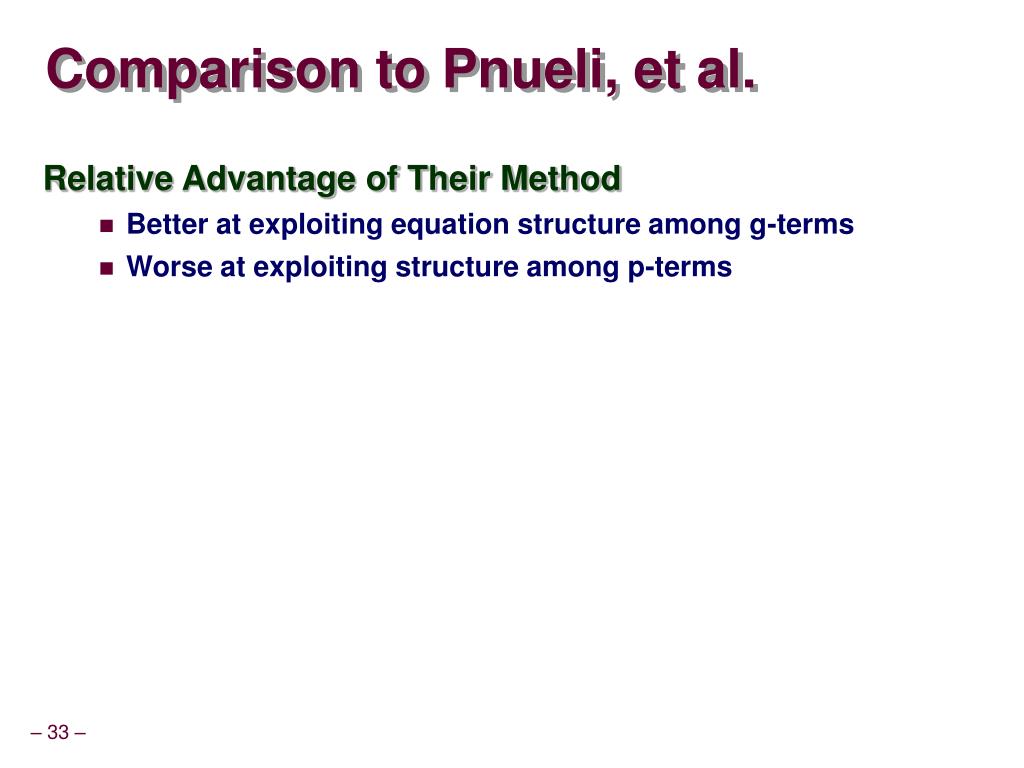 Comparison to Pnueli, et al.

Relative Advantage of Their Method

- Better at exploiting equation structure among g-terms
- Worse at exploiting structure among p-terms

– 33 –